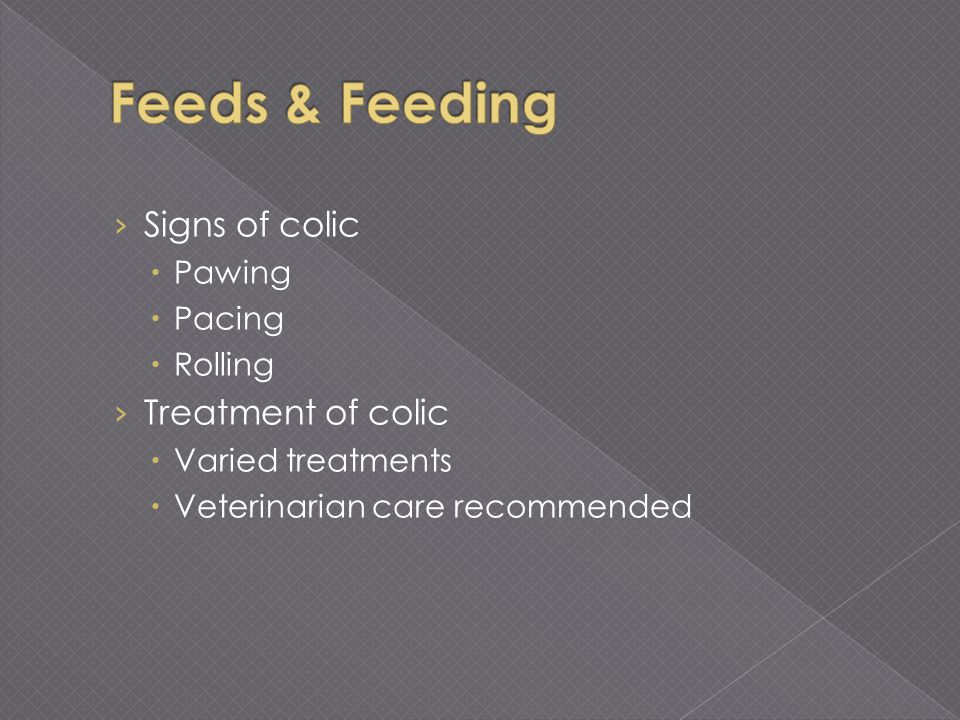 Feeds & Feeding

› Signs of colic
  • Pawing
  • Pacing
  • Rolling
› Treatment of colic
  • Varied treatments
  • Veterinarian care recommended